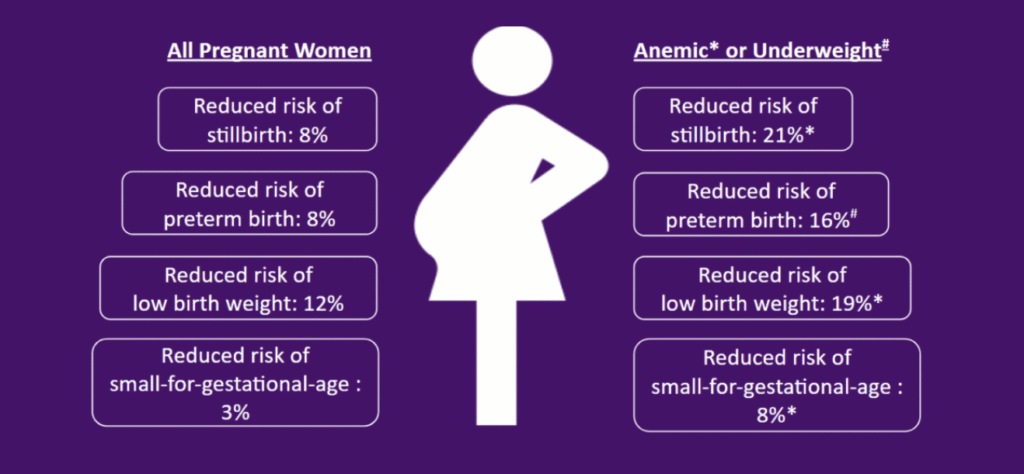 All Pregnant Women

Reduced risk of stillbirth: 8%

Reduced risk of preterm birth: 8%

Reduced risk of low birth weight: 12%

Reduced risk of small-for-gestational-age : 3%

Anemic* or Underweight$^{\#}$

Reduced risk of stillbirth: 21%*

Reduced risk of preterm birth: 16%$^{\#}$

Reduced risk of low birth weight: 19%*

Reduced risk of small-for-gestational-age : 8%*